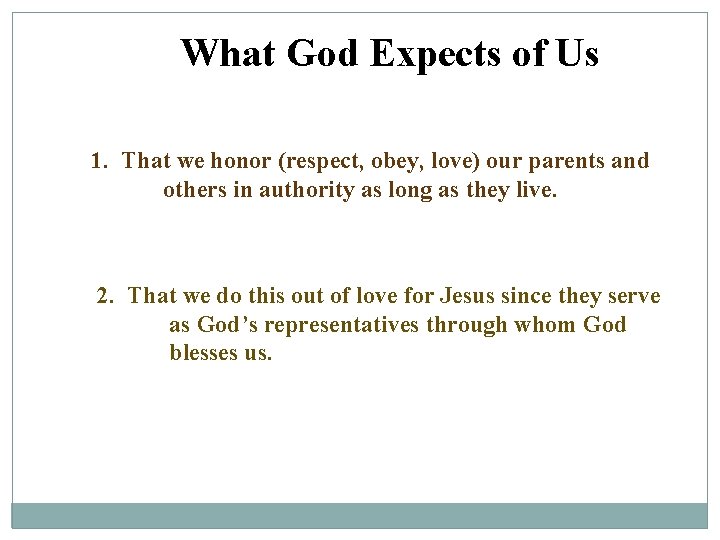 What God Expects of Us

1. That we honor (respect, obey, love) our parents and others in authority as long as they live.

2. That we do this out of love for Jesus since they serve as God’s representatives through whom God blesses us.